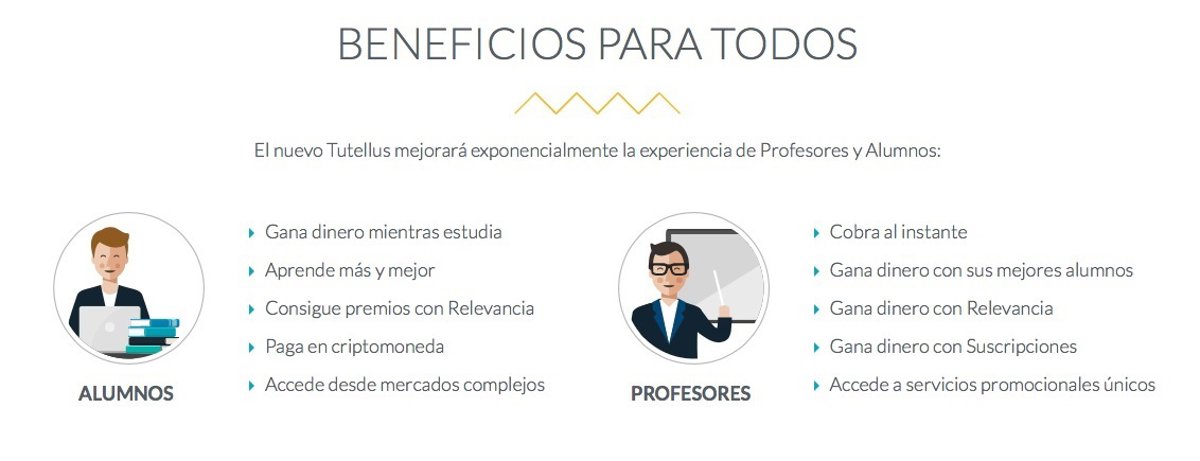 BENEFICIOS PARA TODOS

El nuevo Tutellus mejorará exponencialmente la experiencia de Profesores y Alumnos:

ALUMNOS

Gana dinero mientras estudia
Aprende más y mejor
Consigue premios con Relevancia
Paga en criptomoneda
Accede desde mercados complejos

PROFESORES

Cobra al instante
Gana dinero con sus mejores alumnos
Gana dinero con Relevancia
Gana dinero con Suscripciones
Accede a servicios promocionales únicos